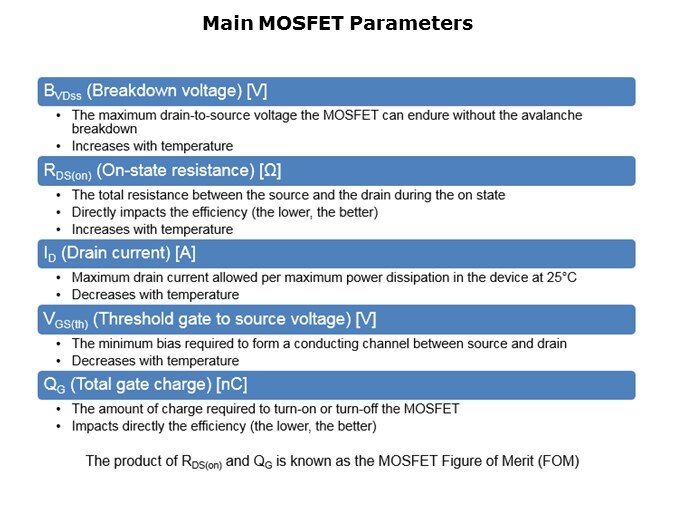 Main MOSFET Parameters

$B_{VDss}$ (Breakdown voltage) [V]

• The maximum drain-to-source voltage the MOSFET can endure without the avalanche breakdown
• Increases with temperature

$R_{DS(on)}$ (On-state resistance) [Ω]

• The total resistance between the source and the drain during the on state
• Directly impacts the efficiency (the lower, the better)
• Increases with temperature

$I_D$ (Drain current) [A]

• Maximum drain current allowed per maximum power dissipation in the device at 25°C
• Decreases with temperature

$V_{GS(th)}$ (Threshold gate to source voltage) [V]

• The minimum bias required to form a conducting channel between source and drain
• Decreases with temperature

$Q_G$ (Total gate charge) [nC]

• The amount of charge required to turn-on or turn-off the MOSFET
• Impacts directly the efficiency (the lower, the better)

The product of $R_{DS(on)}$ and $Q_G$ is known as the MOSFET Figure of Merit (FOM)